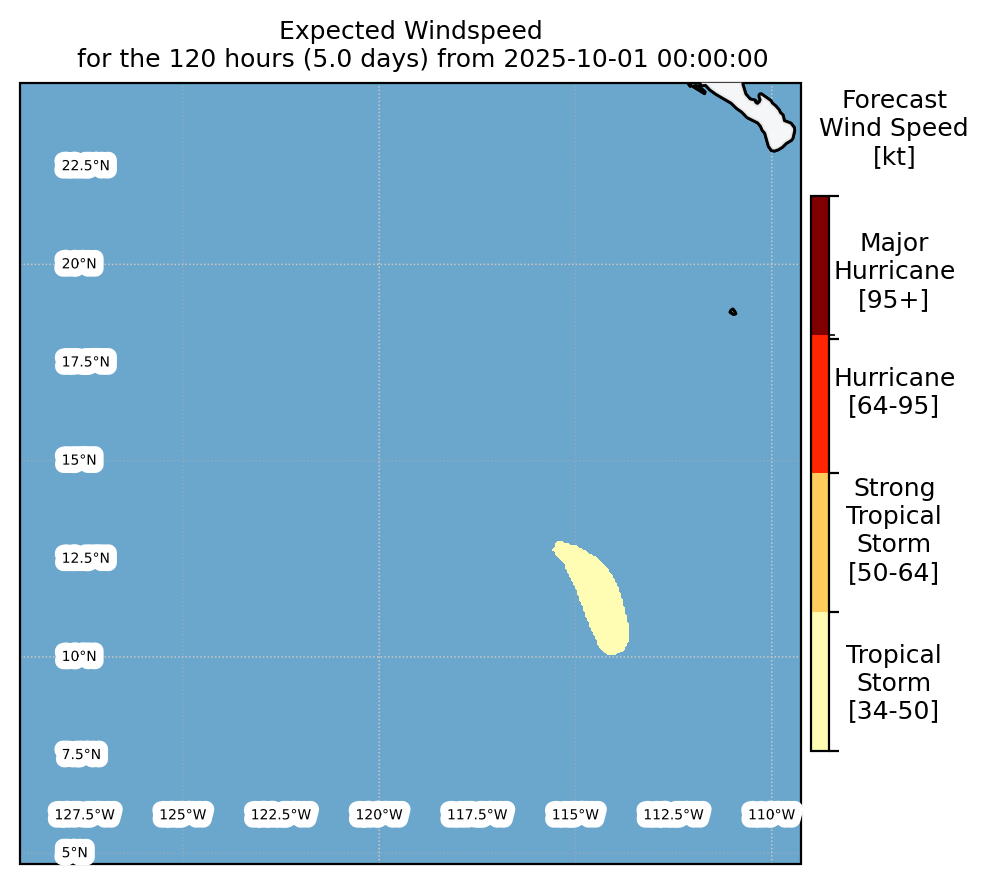 Expected Windspeed
for the 120 hours (5.0 days) from 2025-10-01 00:00:00

22.5°N
20°N
17.5°N
15°N
12.5°N
10°N
7.5°N
5°N

127.5°W 125°W 122.5°W 120°W 117.5°W 115°W 112.5°W 110°W

Forecast
Wind Speed
[kt]

Major
Hurricane
[95+]

Hurricane
[64-95]

Strong
Tropical
Storm
[50-64]

Tropical
Storm
[34-50]